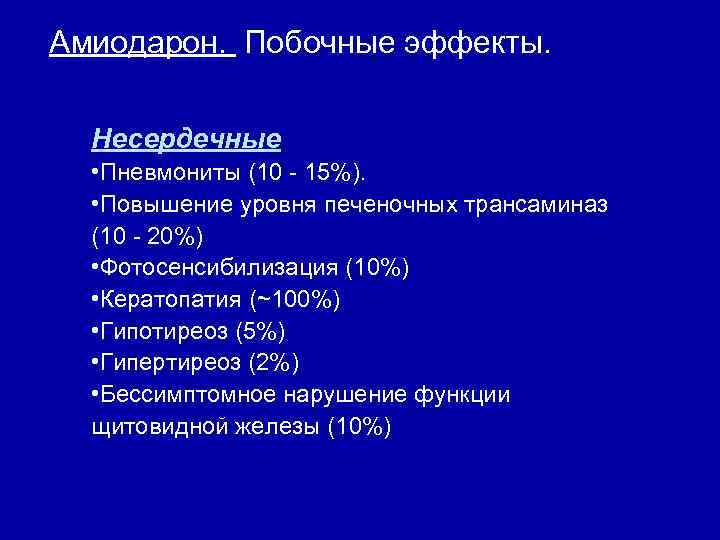 Амиодарон. Побочные эффекты.

Несердечные
•Пневмониты (10 - 15%).
•Повышение уровня печеночных трансаминаз (10 - 20%)
•Фотосенсибилизация (10%)
•Кератопатия (~100%)
•Гипотиреоз (5%)
•Гипертиреоз (2%)
•Бессимптомное нарушение функции щитовидной железы (10%)